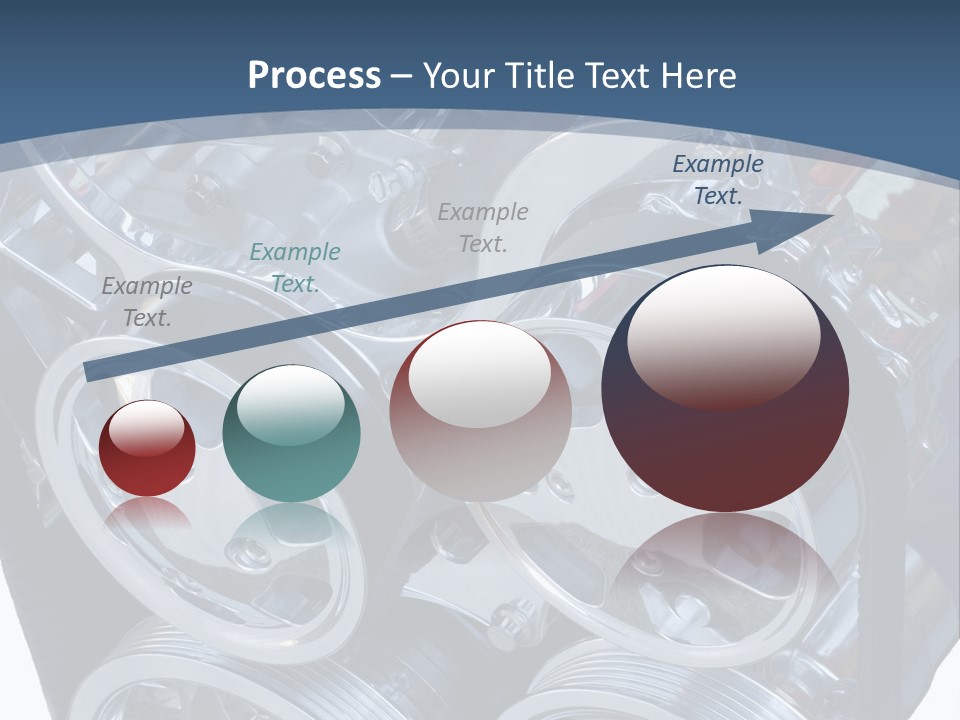 Process – Your Title Text Here

Example Text.

Example Text.

Example Text.

Example Text.